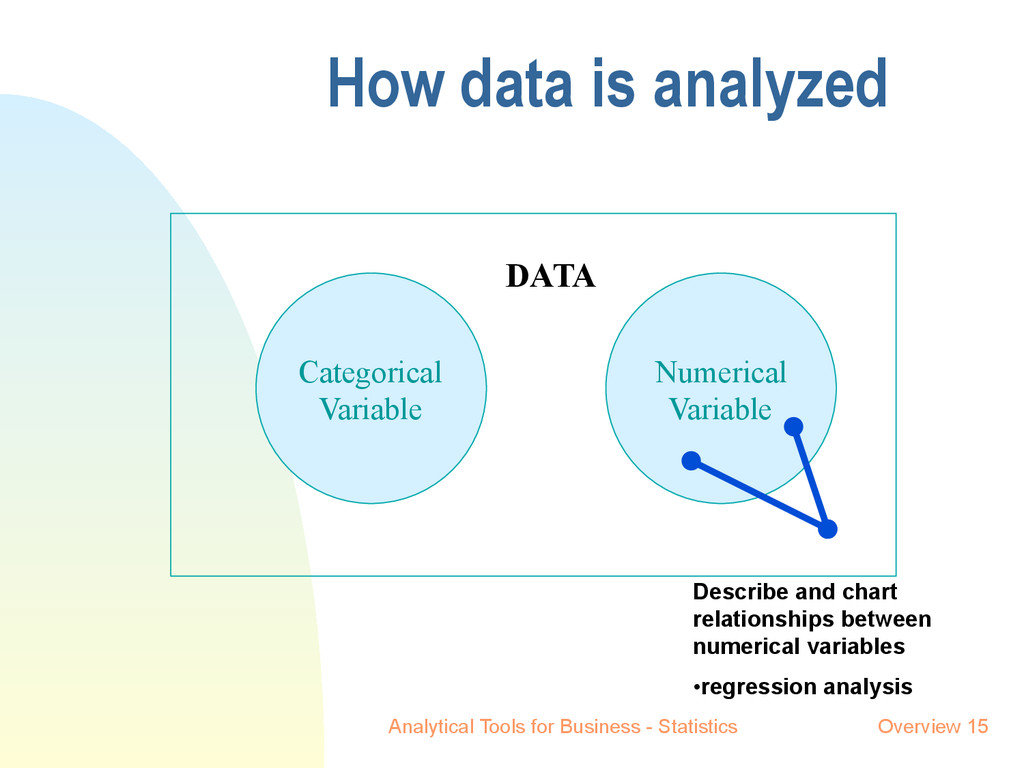 How data is analyzed

DATA

Categorical Variable

Numerical Variable

Describe and chart relationships between numerical variables

•regression analysis

Analytical Tools for Business - Statistics

Overview 15